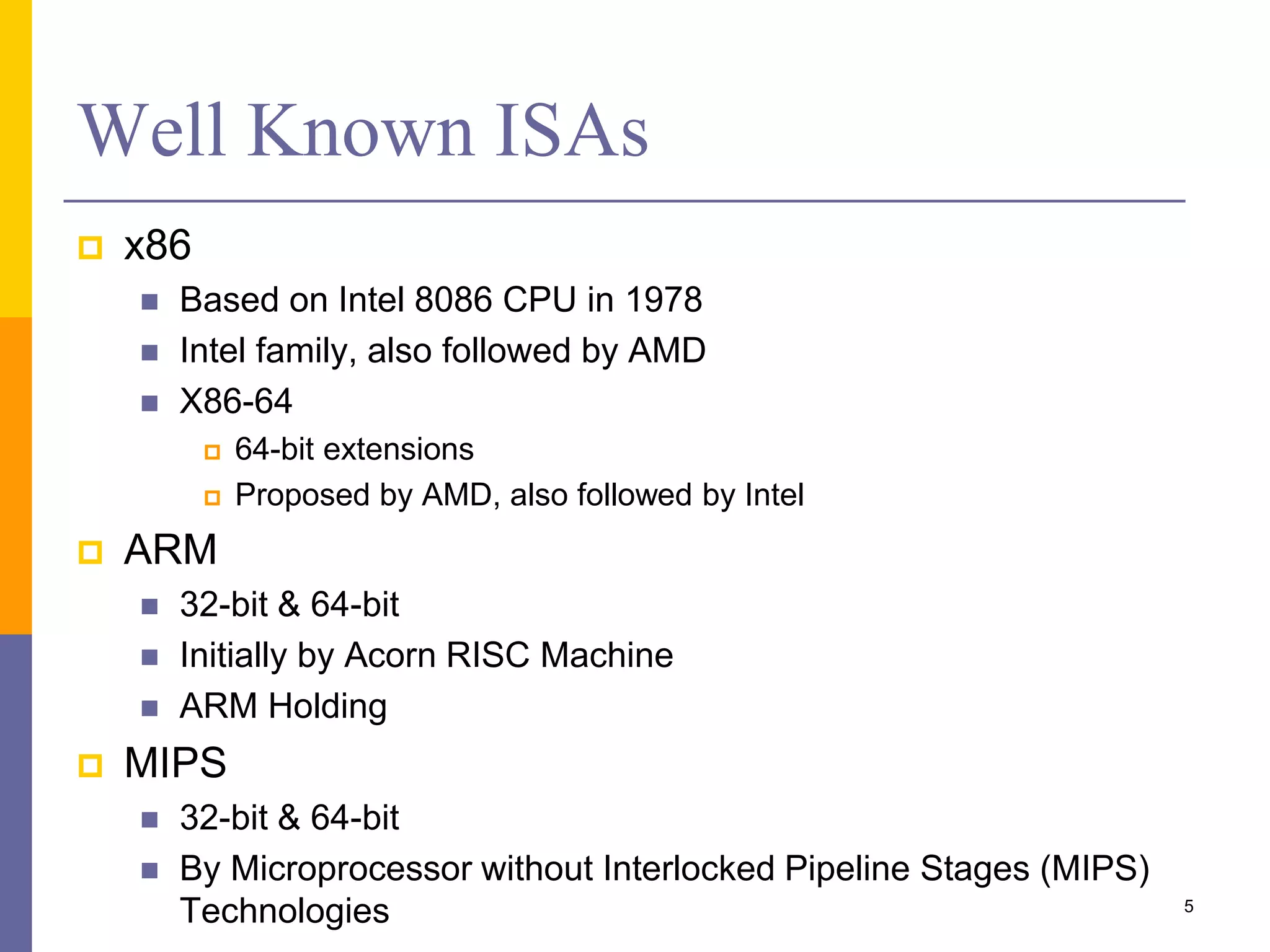 Well Known ISAs

x86

Based on Intel 8086 CPU in 1978

Intel family, also followed by AMD

X86-64

64-bit extensions

Proposed by AMD, also followed by Intel

ARM

32-bit & 64-bit

Initially by Acorn RISC Machine

ARM Holding

MIPS

32-bit & 64-bit

By Microprocessor without Interlocked Pipeline Stages (MIPS) Technologies

5